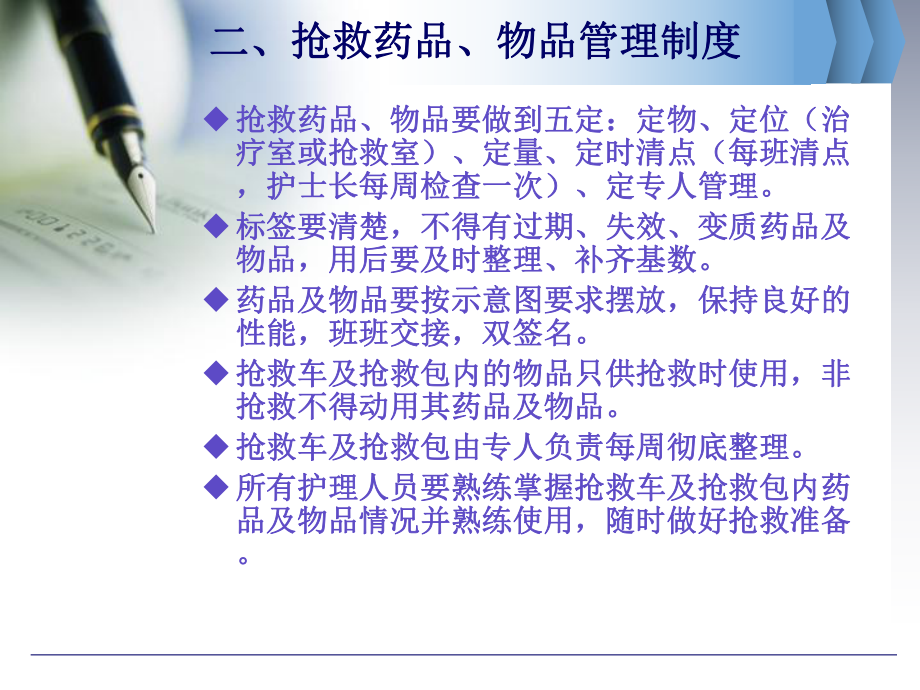 二、抢救药品、物品管理制度

◆ 抢救药品、物品要做到五定：定物、定位（治疗室或抢救室）、定量、定时清点（每班清点，护士长每周检查一次）、定专人管理。

◆ 标签要清楚，不得有过期、失效、变质药品及物品，用后要及时整理、补齐基数。

◆ 药品及物品要按示意图要求摆放，保持良好的性能，班班交接，双签名。

◆ 抢救车及抢救包内的物品只供抢救时使用，非抢救不得动用其药品及物品。

◆ 抢救车及抢救包由专人负责每周彻底整理。

◆ 所有护理人员要熟练掌握抢救车及抢救包内药品及物品情况并熟练使用，随时做好抢救准备。